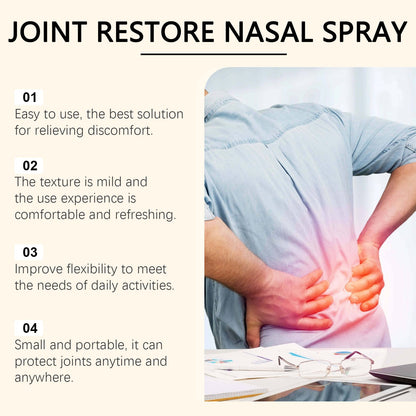 JOINT RESTORE NASAL SPRAY

01
Easy to use, the best solution for relieving discomfort.

02
The texture is mild and the use experience is comfortable and refreshing.

03
Improve flexibility to meet the needs of daily activities.

04
Small and portable, it can protect joints anytime and anywhere.